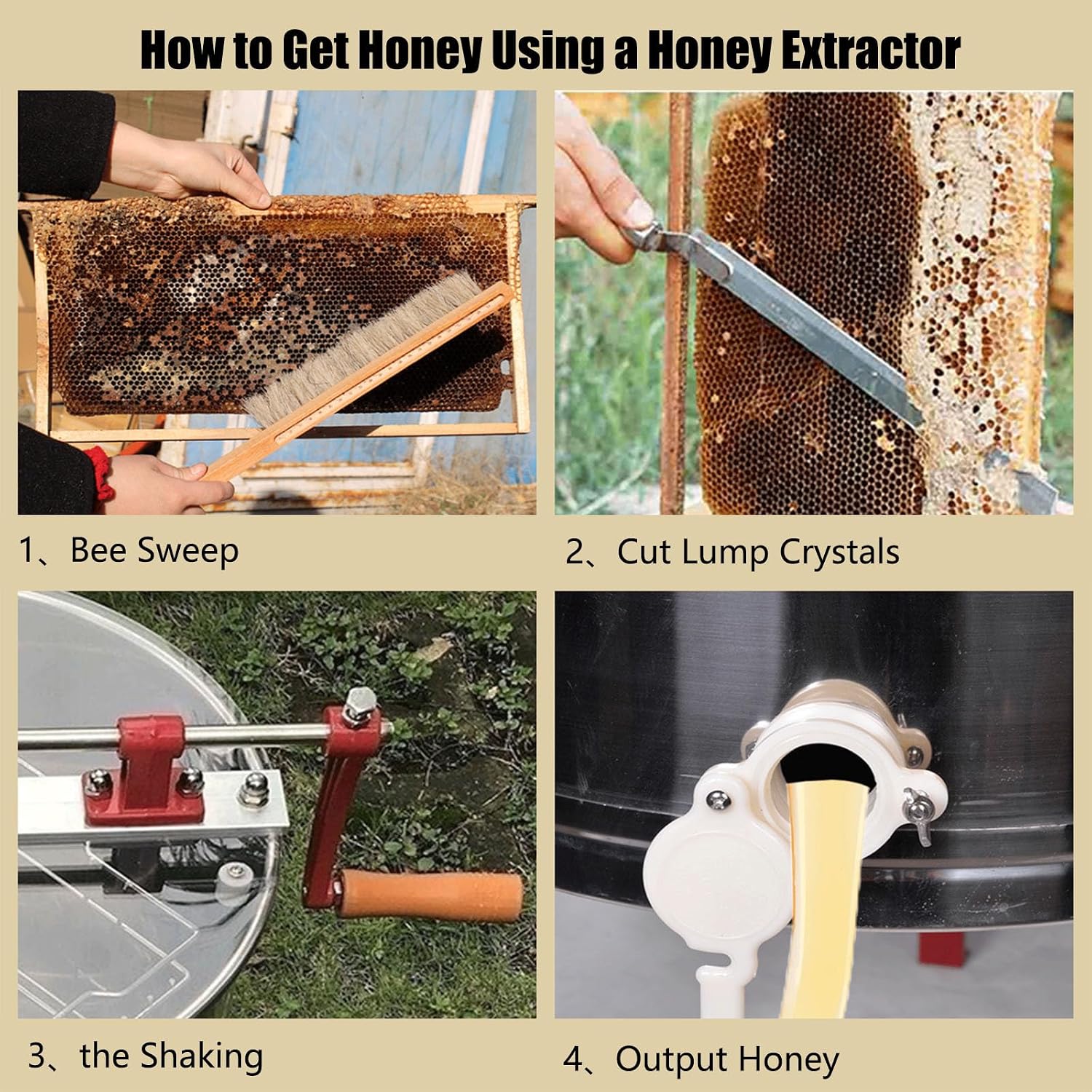 How to Get Honey Using a Honey Extractor

1、Bee Sweep

2、Cut Lump Crystals

3、the Shaking

4、Output Honey